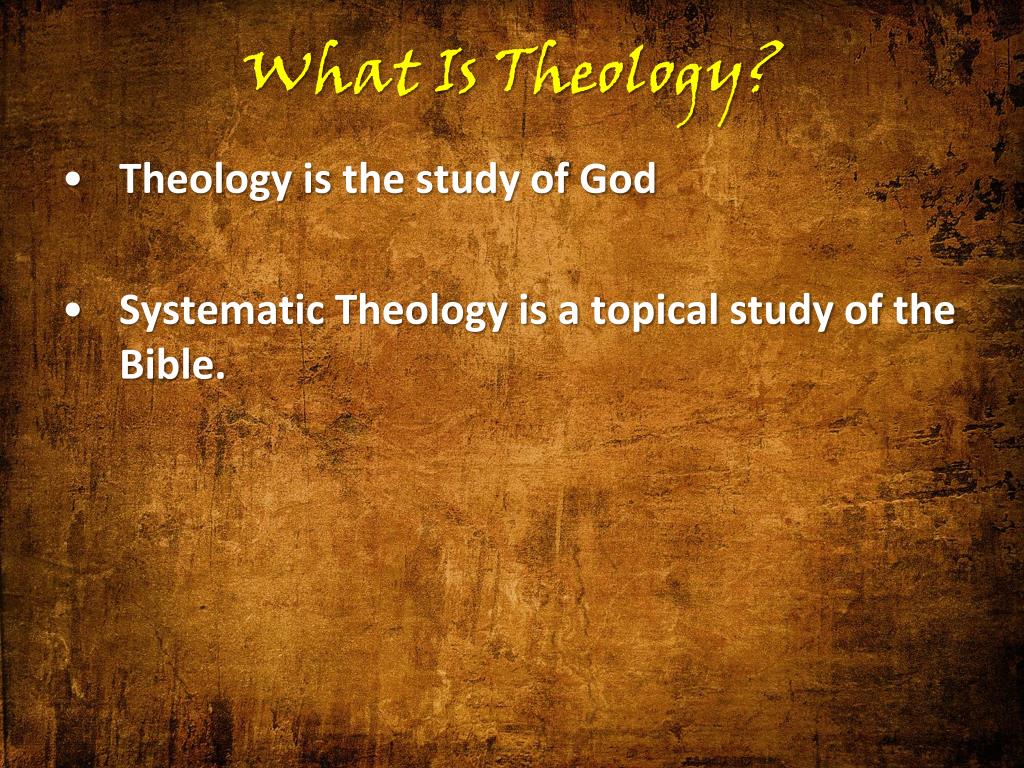 What Is Theology?

• Theology is the study of God

• Systematic Theology is a topical study of the Bible.